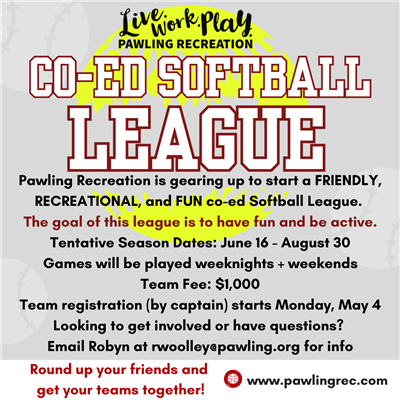 Live. Work. Play.
PAWLING RECREATION

CO-ED SOFTBALL LEAGUE

Pawling Recreation is gearing up to start a FRIENDLY, RECREATIONAL, and FUN co-ed Softball League.

The goal of this league is to have fun and be active.

Tentative Season Dates: June 16 - August 30

Games will be played weeknights + weekends

Team Fee: $1,000

Team registration (by captain) starts Monday, May 4

Looking to get involved or have questions?

Email Robyn at rwoolley@pawling.org for info

Round up your friends and get your teams together!

www.pawlingrec.com